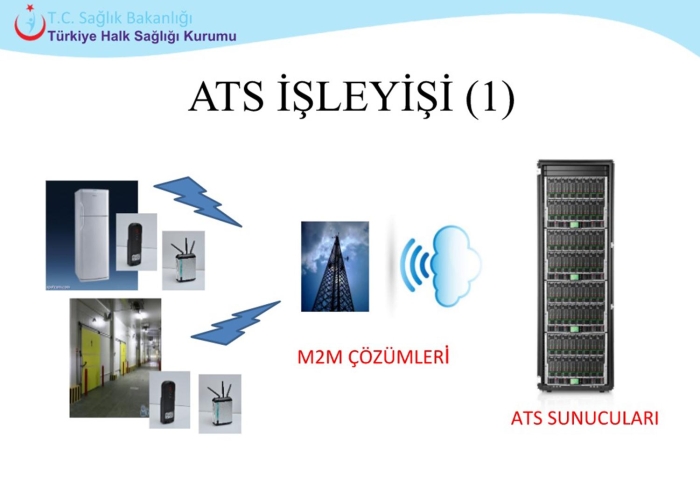 T.C. Sağlık Bakanlığı
Türkiye Halk Sağlığı Kurumu

ATS İŞLEYİŞİ (1)

M2M ÇÖZÜMLERİ

ATS SUNUCULARI